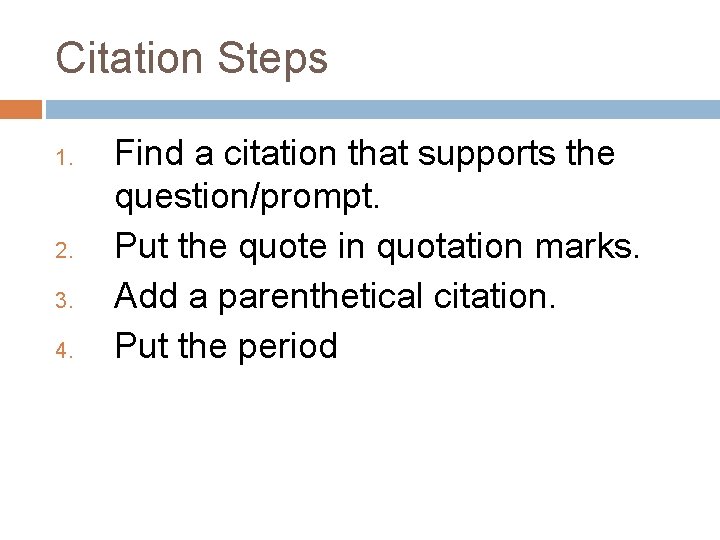 Citation Steps

1. Find a citation that supports the question/prompt.
2. Put the quote in quotation marks.
3. Add a parenthetical citation.
4. Put the period